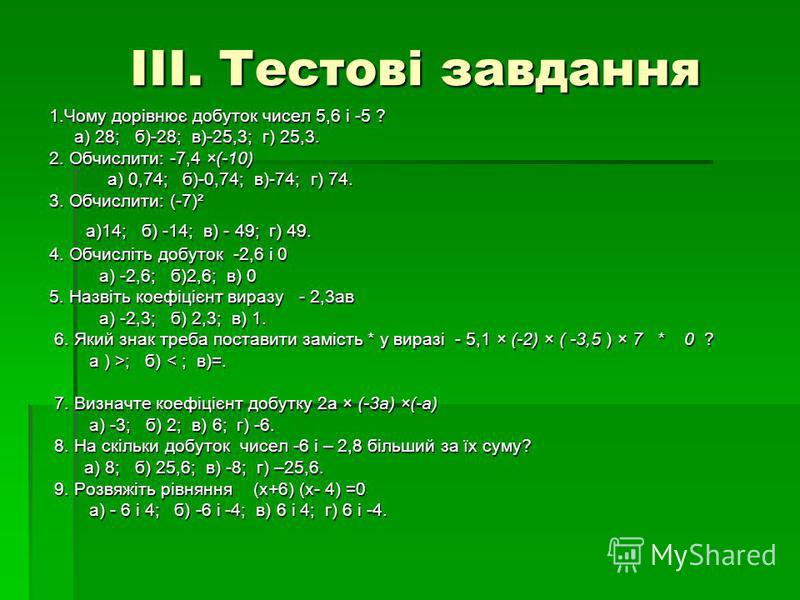 III. Тестові завдання

1.Чому дорівнює добуток чисел 5,6 і -5 ?
а) 28; б)-28; в)-25,3; г) 25,3.
2. Обчислити: -7,4 ×(-10)
а) 0,74; б)-0,74; в)-74; г) 74.
3. Обчислити: $(-7)^2$
а)14; б) -14; в) - 49; г) 49.
4. Обчисліть добуток -2,6 і 0
а) -2,6; б)2,6; в) 0
5. Назвіть коефіцієнт виразу - 2,3ав
а) -2,3; б) 2,3; в) 1.
6. Який знак треба поставити замість * у виразі - 5,1 × (-2) × ( -3,5 ) × 7 * 0 ?
а ) >; б) < ; в)=.

7. Визначте коефіцієнт добутку 2а × (-3а) ×(-а)
а) -3; б) 2; в) 6; г) -6.
8. На скільки добуток чисел -6 і – 2,8 більший за їх суму?
а) 8; б) 25,6; в) -8; г) –25,6.
9. Розвяжіть рівняння (х+6) (х- 4) =0
а) - 6 і 4; б) -6 і -4; в) 6 і 4; г) 6 і -4.

MyShared